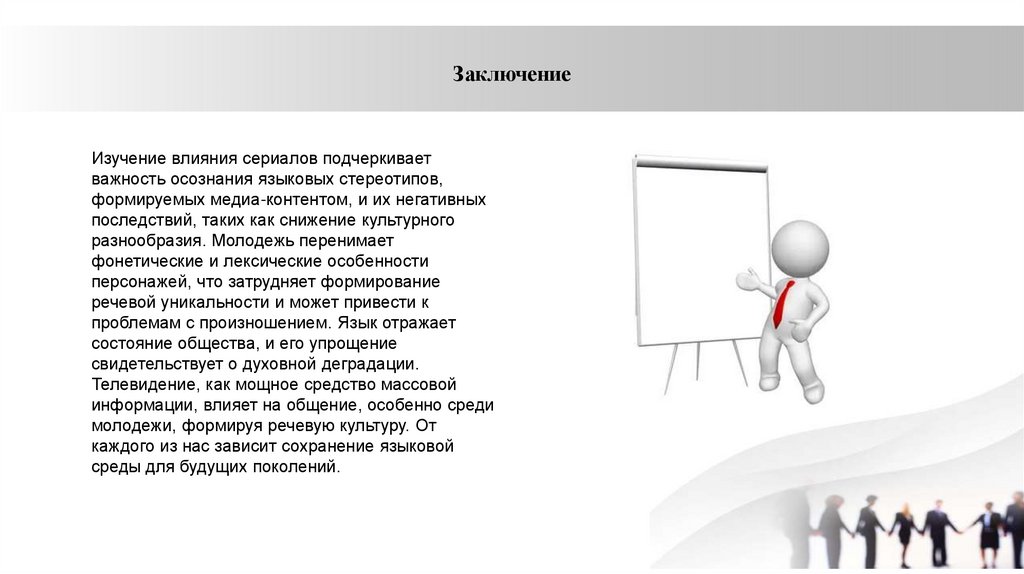 Заключение

Изучение влияния сериалов подчеркивает важность осознания языковых стереотипов, формируемых медиа-контентом, и их негативных последствий, таких как снижение культурного разнообразия. Молодежь перенимает фонетические и лексические особенности персонажей, что затрудняет формирование речевой уникальности и может привести к проблемам с произношением. Язык отражает состояние общества, и его упрощение свидетельствует о духовной деградации. Телевидение, как мощное средство массовой информации, влияет на общение, особенно среди молодежи, формируя речевую культуру. От каждого из нас зависит сохранение языковой среды для будущих поколений.